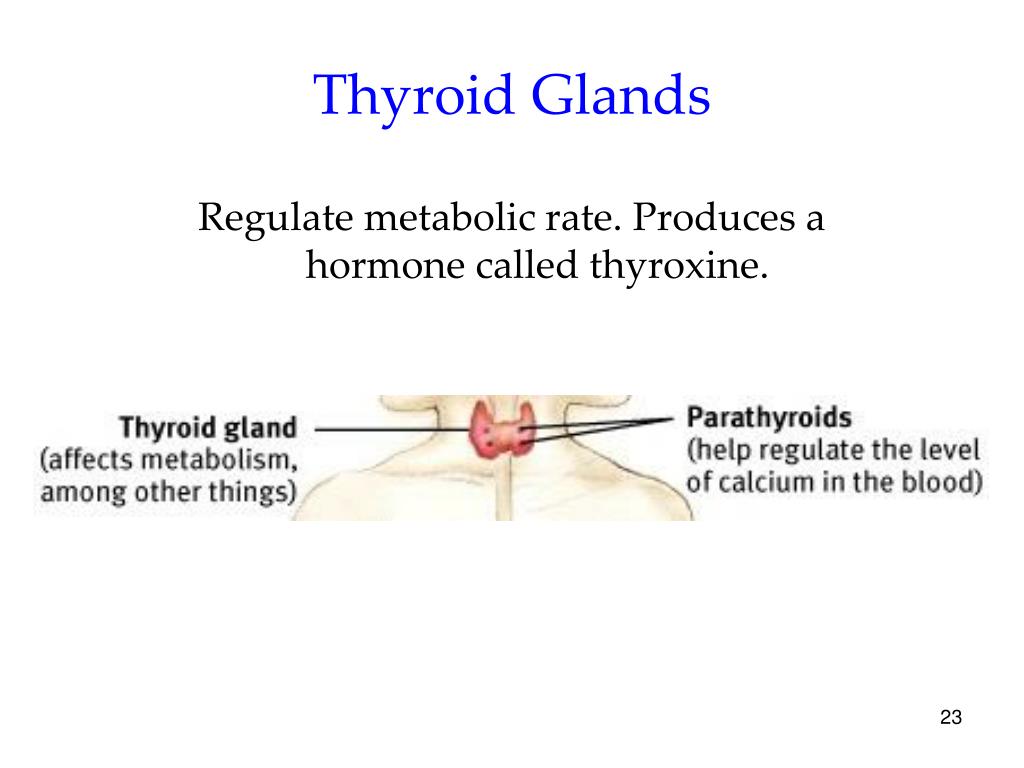 Thyroid Glands

Regulate metabolic rate. Produces a hormone called thyroxine.

Thyroid gland
(affects metabolism, among other things)

Parathyroids
(help regulate the level of calcium in the blood)

23